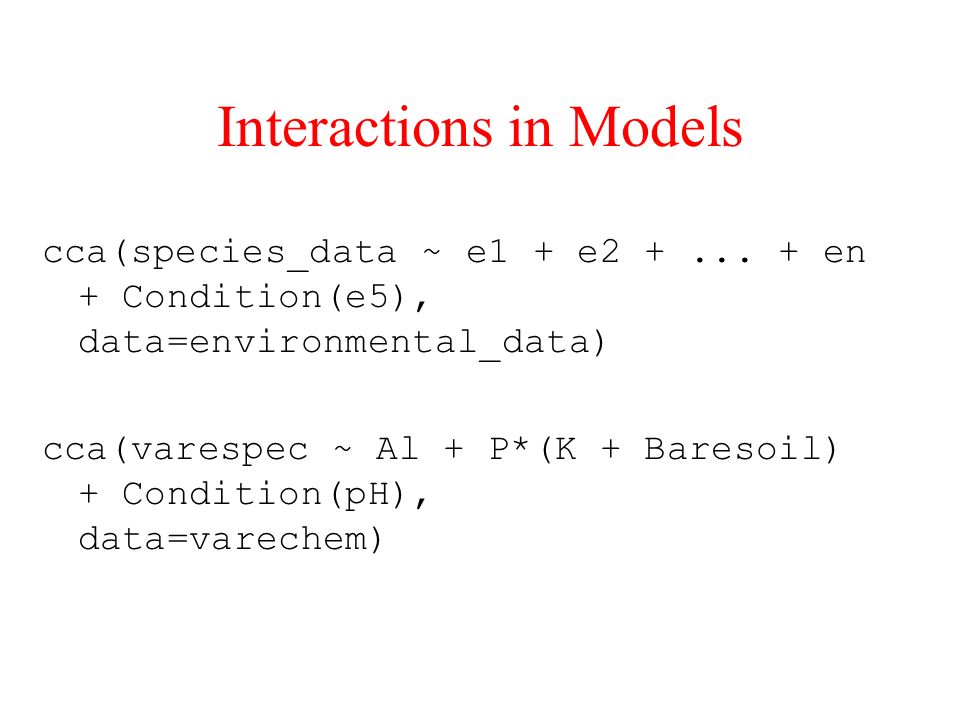 Interactions in Models

cca(species_data ~ e1 + e2 + ... + en + Condition(e5), data=environmental_data)

cca(varespec ~ Al + P*(K + Baresoil) + Condition(pH), data=varechem)